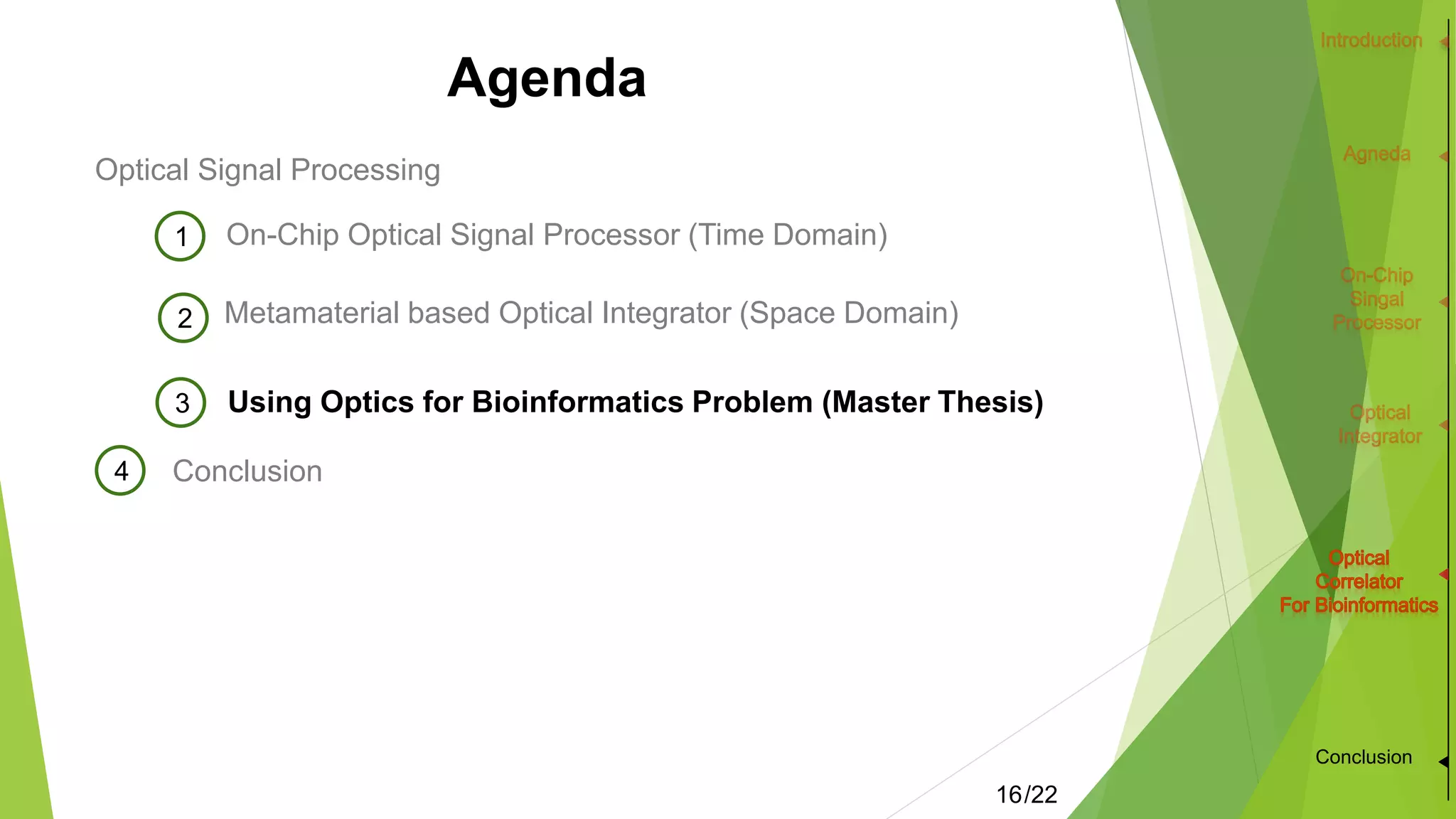 Agenda

Optical Signal Processing

1 On-Chip Optical Signal Processor (Time Domain)

2 Metamaterial based Optical Integrator (Space Domain)

3 Using Optics for Bioinformatics Problem (Master Thesis)

4 Conclusion

16/22

Introduction

Agneda

On-Chip Singal Processor

Optical Integrator

Optical Correlator For Bioinformatics

Conclusion